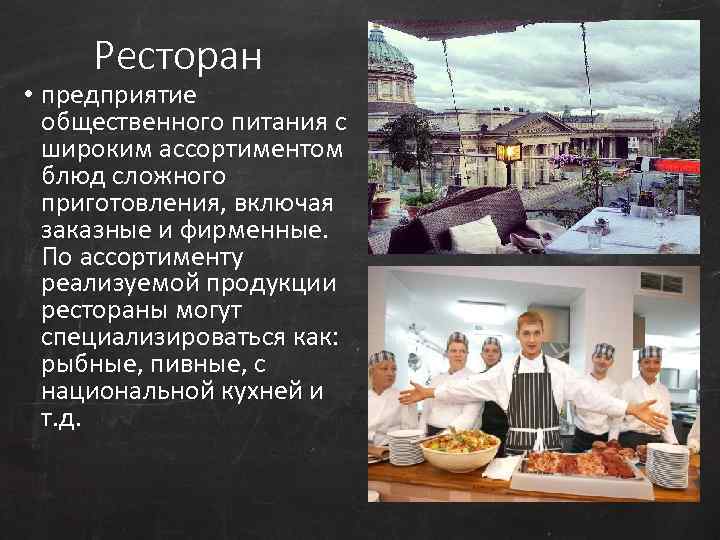 Ресторан

• предприятие общественного питания с широким ассортиментом блюд сложного приготовления, включая заказные и фирменные. По ассортименту реализуемой продукции рестораны могут специализироваться как: рыбные, пивные, с национальной кухней и т.д.